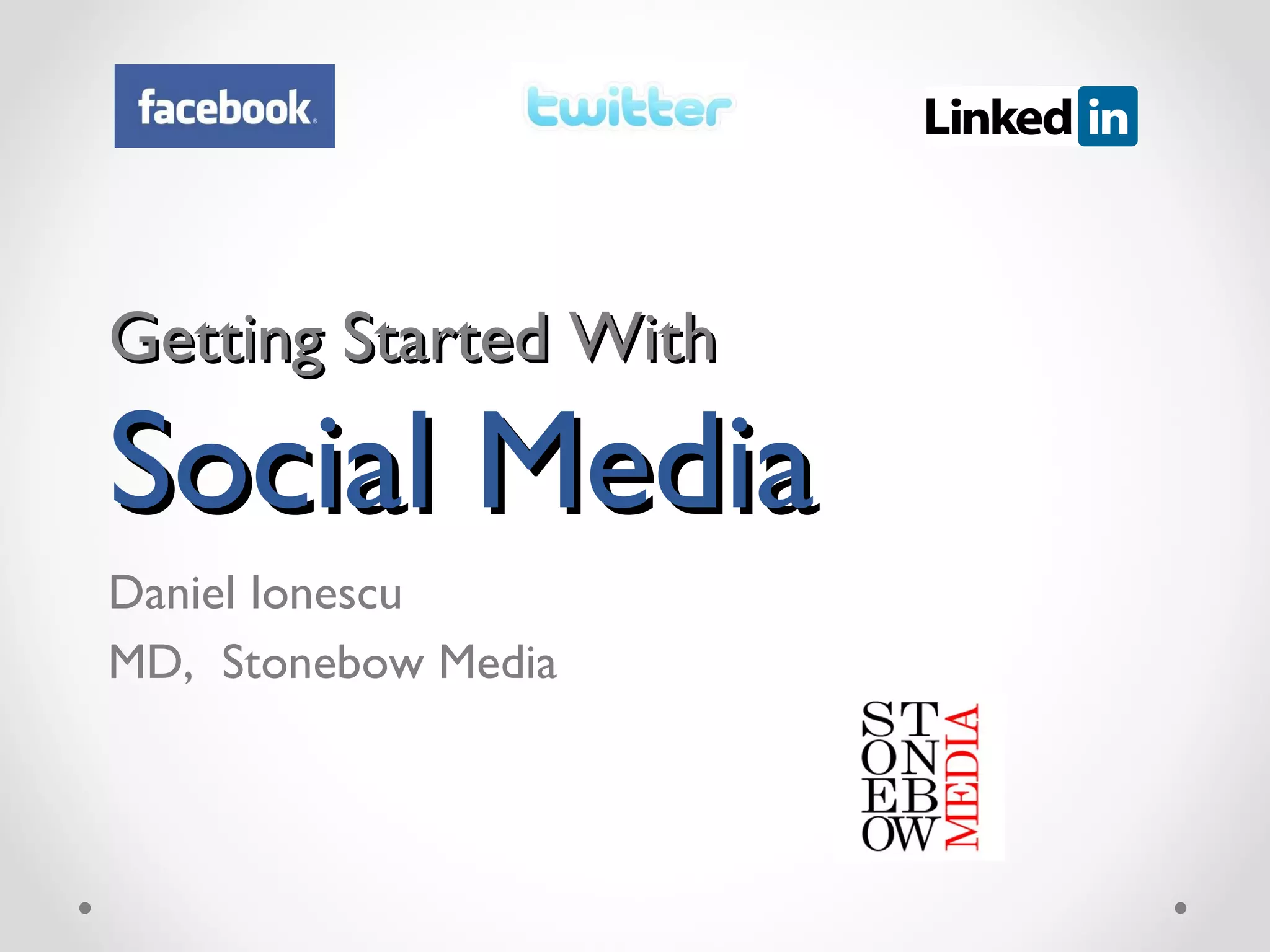 facebook

twitter

Linked in

Getting Started With

Social Media

Daniel Ionescu

MD, Stonebow Media

ST
ON
EB
OW
MEDIA